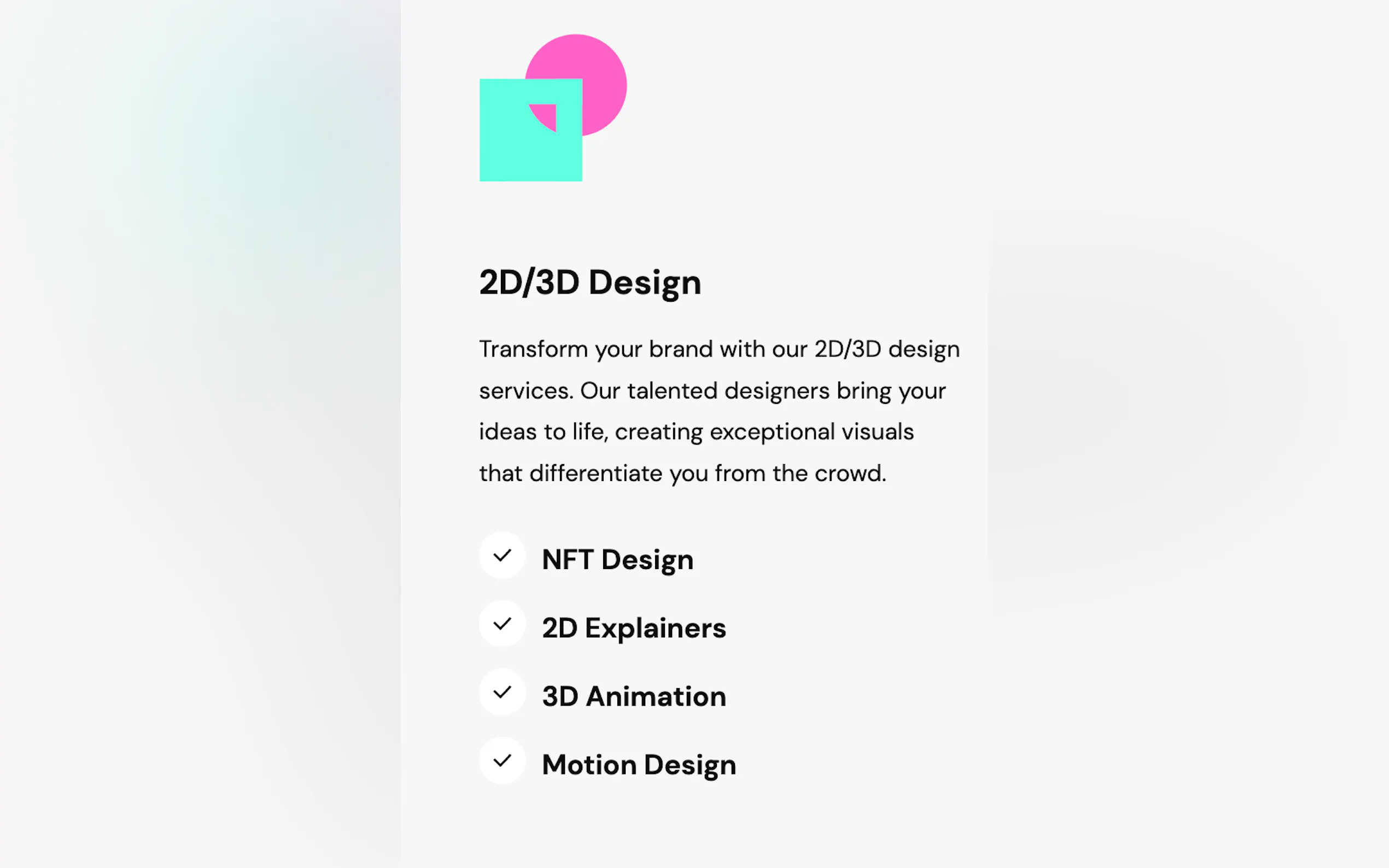 2D/3D Design

Transform your brand with our 2D/3D design services. Our talented designers bring your ideas to life, creating exceptional visuals that differentiate you from the crowd.

NFT Design

2D Explainers

3D Animation

Motion Design